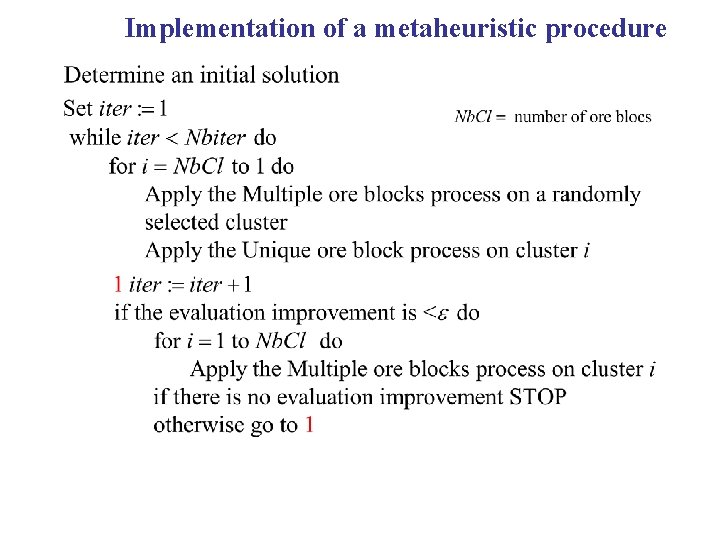 Implementation of a metaheuristic procedure

Determine an initial solution

Set $iter := 1$

$NbCl =$ number of ore blocs

while $iter < Nbiter$ do

for $i = NbCl$ to 1 do

Apply the Multiple ore blocks process on a randomly selected cluster

Apply the Unique ore block process on cluster $i$

1 $iter := iter + 1$

if the evaluation improvement is $< \varepsilon$ do

for $i = 1$ to $NbCl$ do

Apply the Multiple ore blocks process on cluster $i$

if there is no evaluation improvement STOP

otherwise go to 1